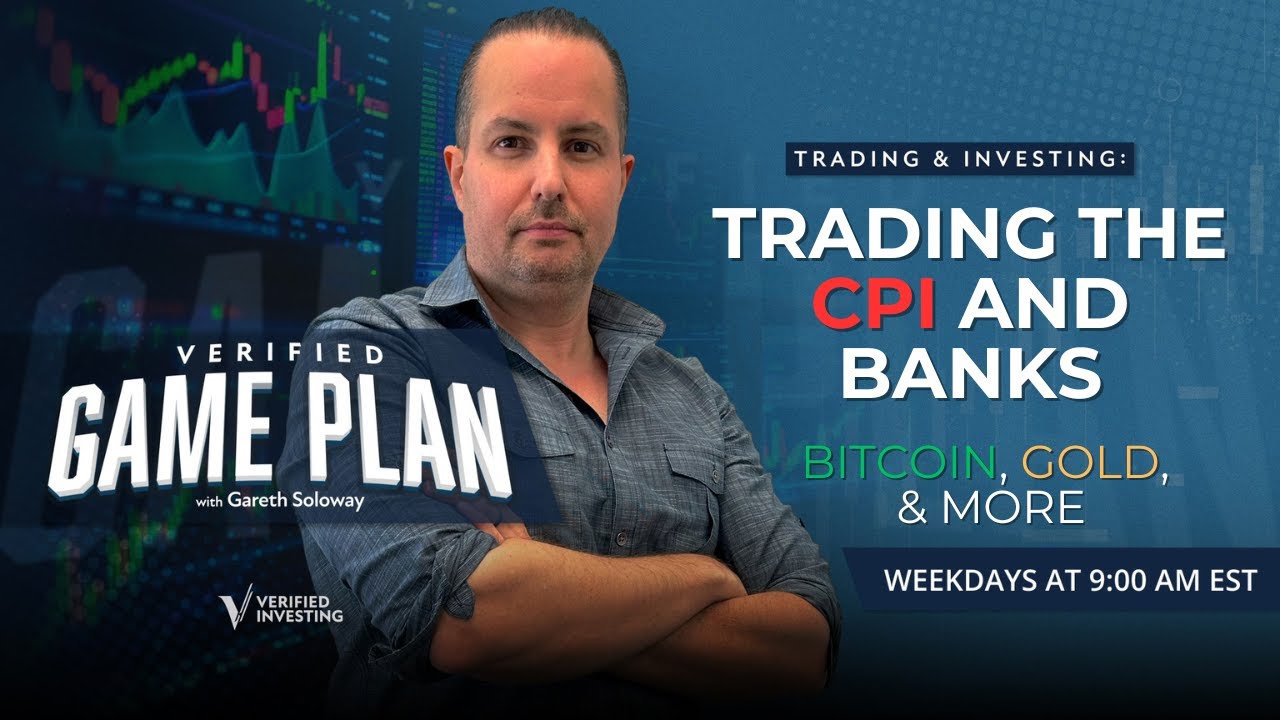 VERIFIED
GAME PLAN
with Gareth Soloway

VERIFIED INVESTING

TRADING & INVESTING:

TRADING THE CPI AND BANKS

BITCOIN, GOLD, & MORE

WEEKDAYS AT 9:00 AM EST